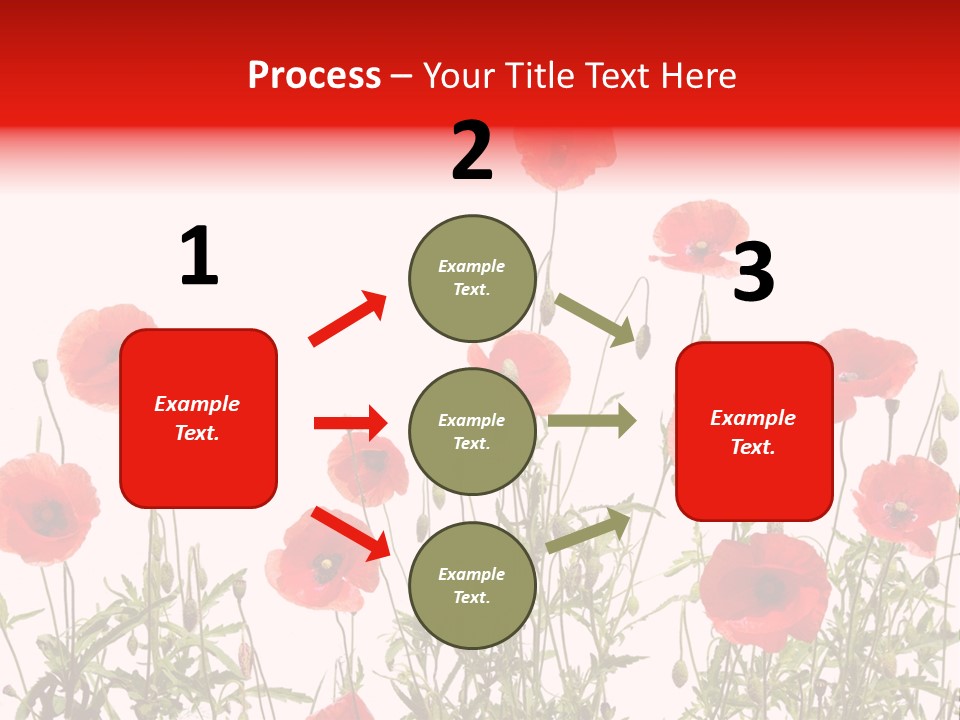 Process – Your Title Text Here

1

Example Text.

2

Example Text.

Example Text.

Example Text.

3

Example Text.